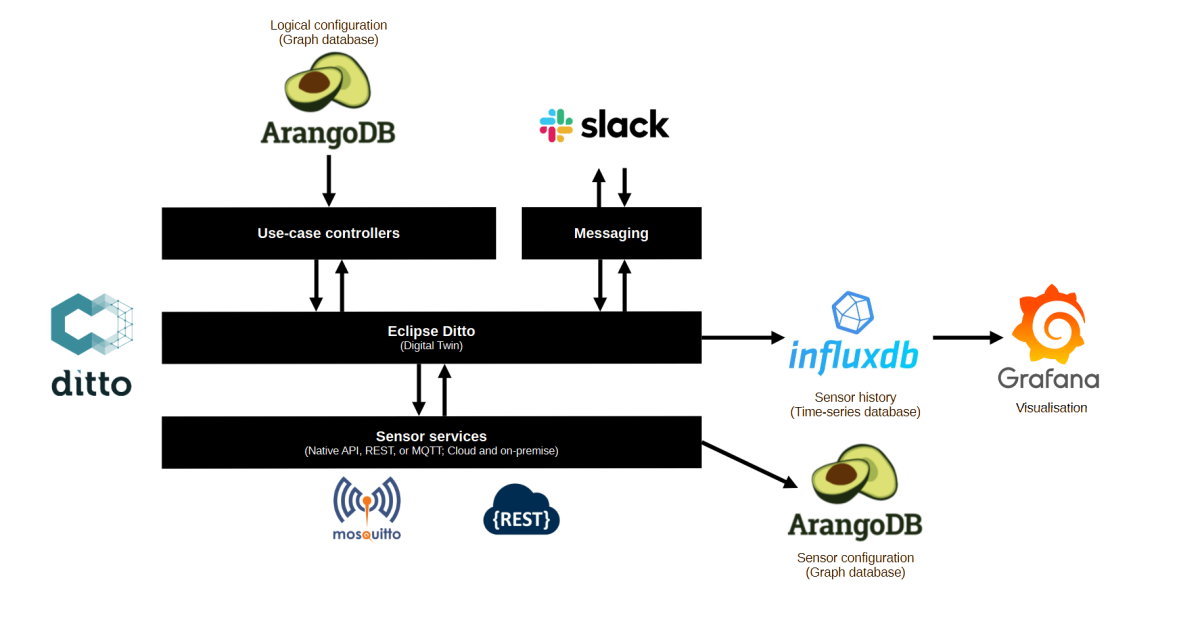 Logical configuration
(Graph database)

ArangoDB

slack

Use-case controllers

Messaging

ditto

Eclipse Ditto
(Digital Twin)

influxdb

Sensor history
(Time-series database)

Grafana

Visualisation

Sensor services
(Native API, REST, or MQTT; Cloud and on-premise)

mosquitto

{REST}

ArangoDB

Sensor configuration
(Graph database)